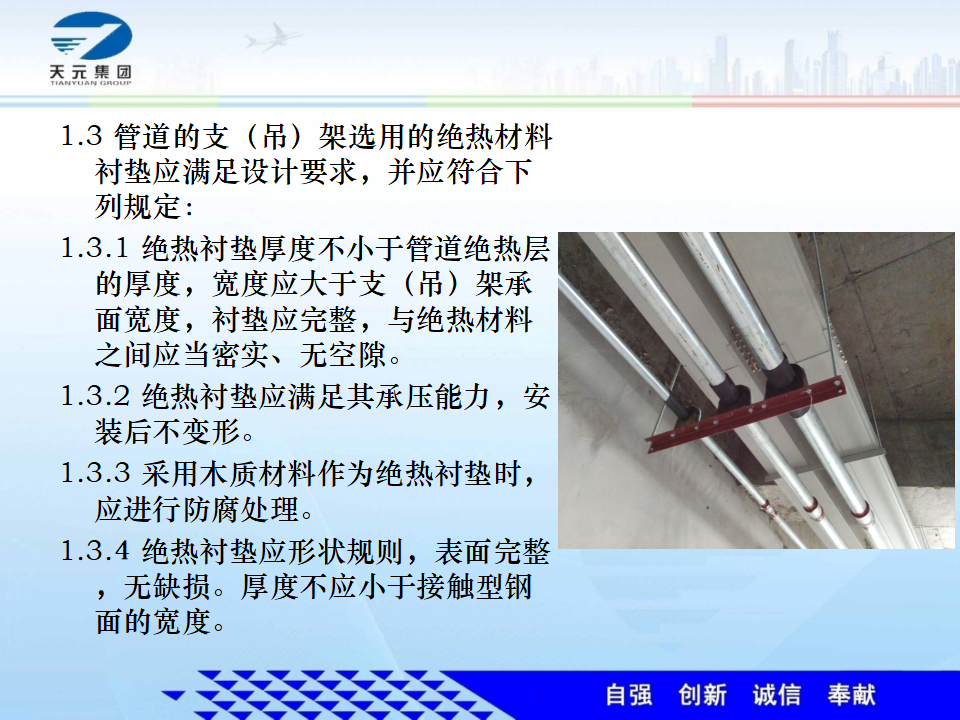 天元集团
TIANYUAN GROUP

1.3 管道的支（吊）架选用的绝热材料衬垫应满足设计要求，并应符合下列规定：

1.3.1 绝热衬垫厚度不小于管道绝热层的厚度，宽度应大于支（吊）架承面宽度，衬垫应完整，与绝热材料之间应当密实、无空隙。

1.3.2 绝热衬垫应满足其承压能力，安装后不变形。

1.3.3 采用木质材料作为绝热衬垫时，应进行防腐处理。

1.3.4 绝热衬垫应形状规则，表面完整，无缺损。厚度不应小于接触型钢面的宽度。

自强 创新 诚信 奉献